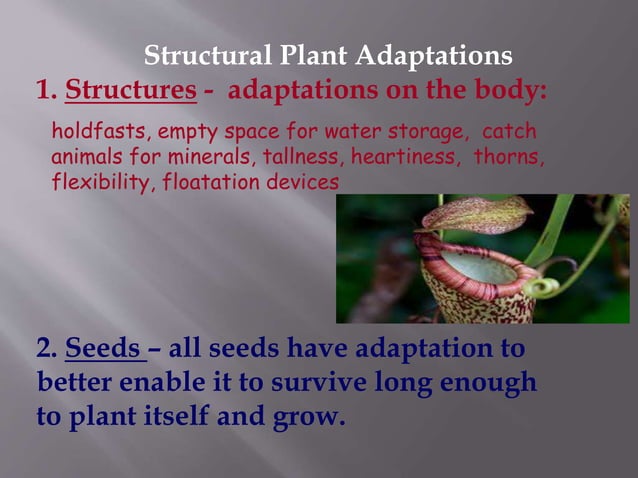 Structural Plant Adaptations

1. Structures - adaptations on the body:

holdfasts, empty space for water storage, catch animals for minerals, tallness, heartiness, thorns, flexibility, floatation devices

2. Seeds – all seeds have adaptation to better enable it to survive long enough to plant itself and grow.